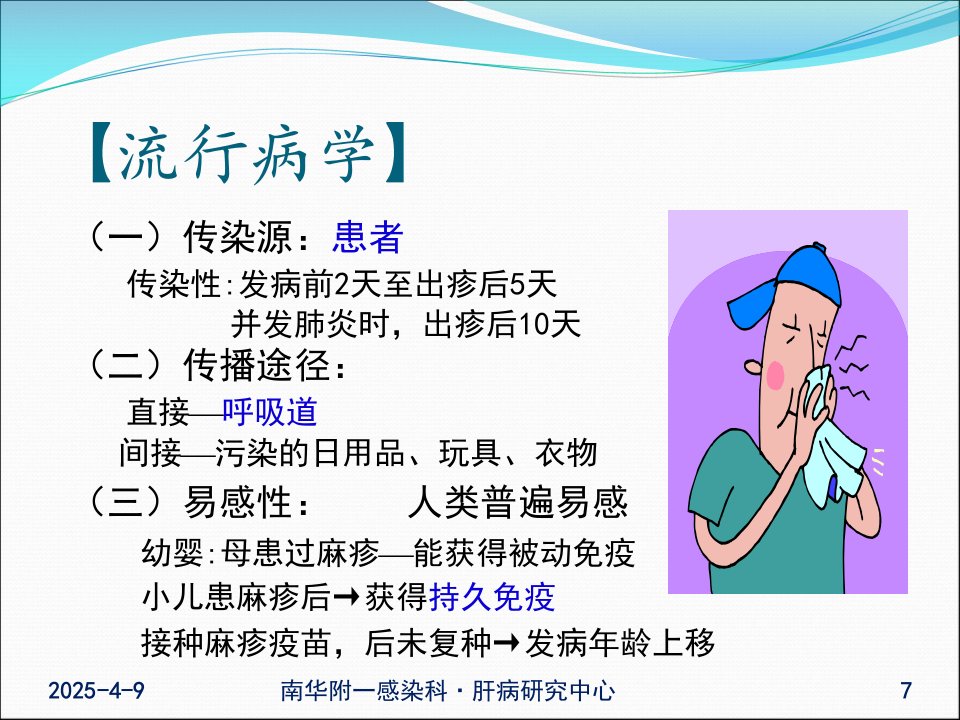 【流行病学】

（一）传染源：患者

传染性:发病前2天至出疹后5天
并发肺炎时，出疹后10天

（二）传播途径：

直接—呼吸道
间接—污染的日用品、玩具、衣物

（三）易感性：　　人类普遍易感

幼婴:母患过麻疹—能获得被动免疫
小儿患麻疹后→获得持久免疫
接种麻疹疫苗，后未复种→发病年龄上移

2025-4-9　　南华附一感染科·肝病研究中心　　7